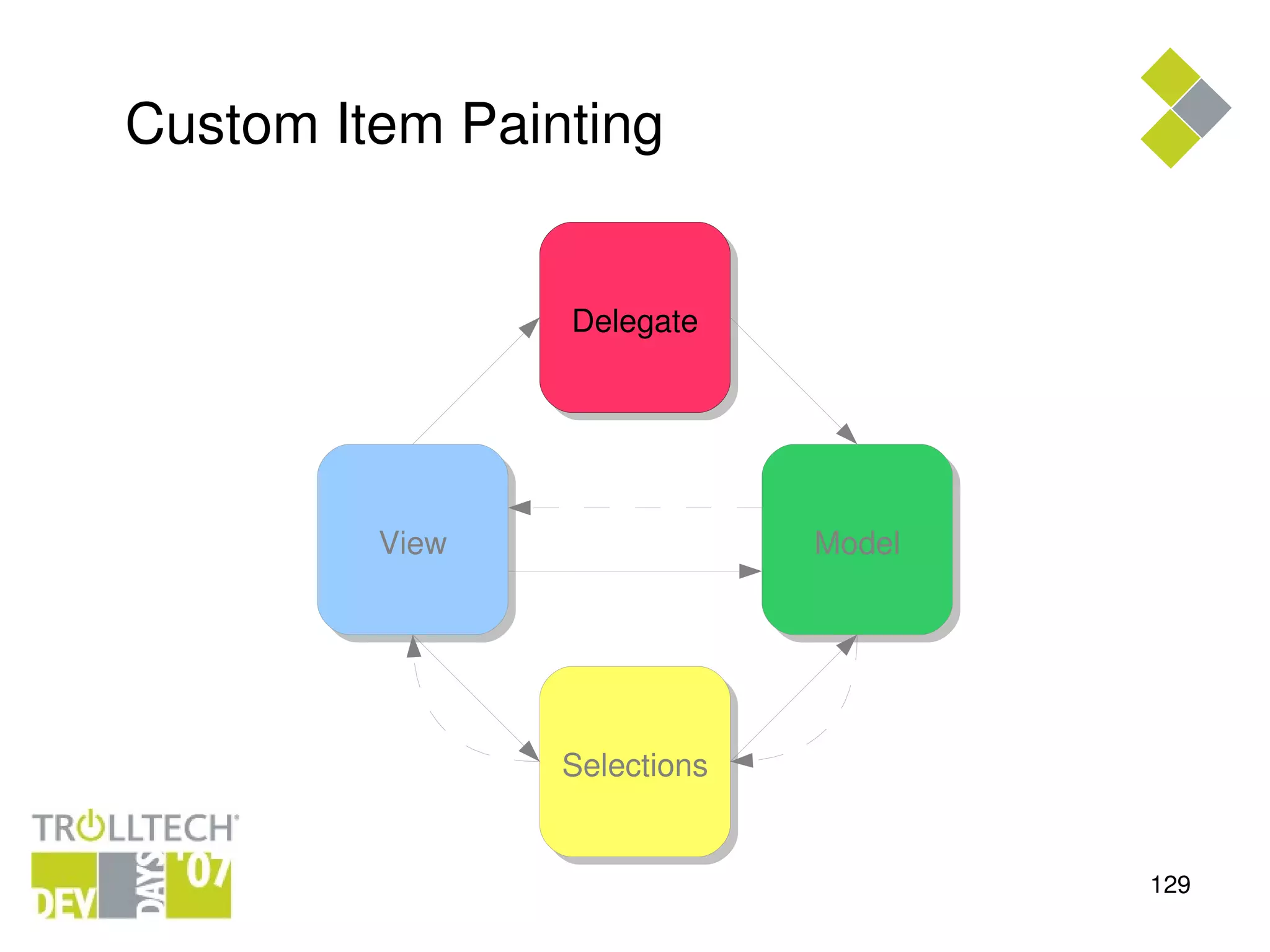 Custom Item Painting

Delegate

View

Model

Selections

TROLLTECH

DEV DAYS '07

129